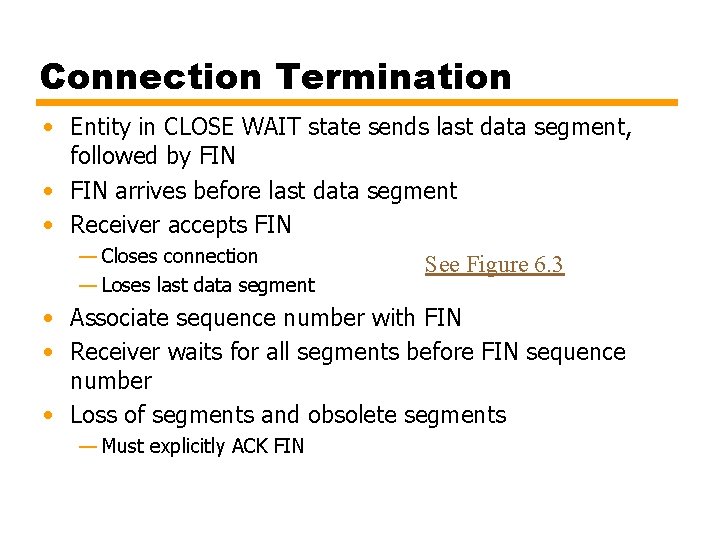 Connection Termination

• Entity in CLOSE WAIT state sends last data segment, followed by FIN
• FIN arrives before last data segment
• Receiver accepts FIN
— Closes connection
— Loses last data segment

See Figure 6.3

• Associate sequence number with FIN
• Receiver waits for all segments before FIN sequence number
• Loss of segments and obsolete segments
— Must explicitly ACK FIN